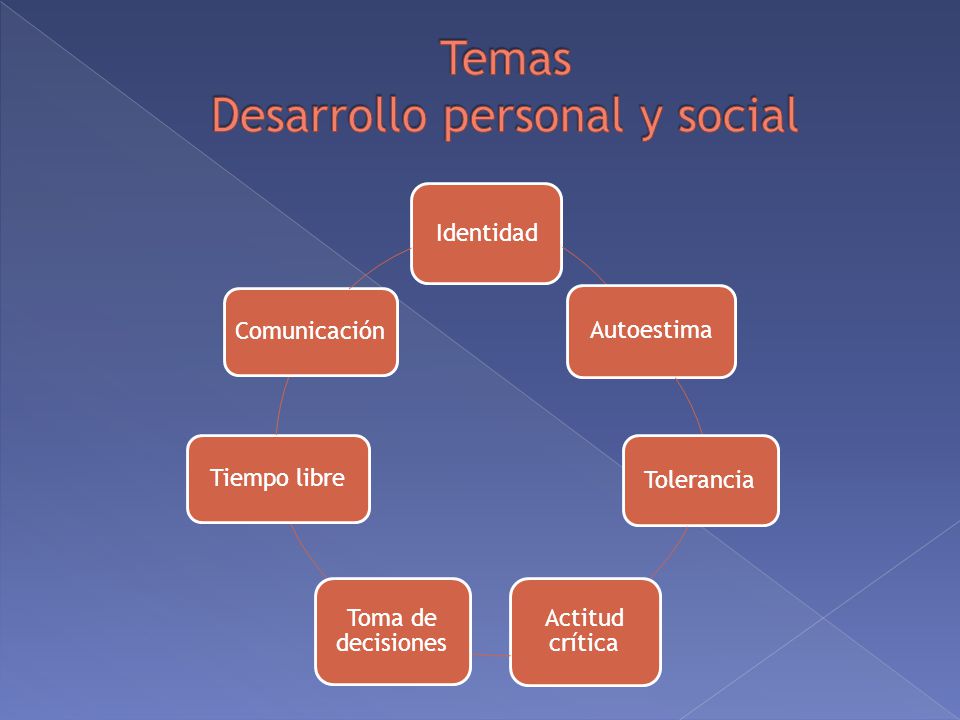 Temas
Desarrollo personal y social

Identidad

Autoestima

Tolerancia

Actitud crítica

Toma de decisiones

Tiempo libre

Comunicación